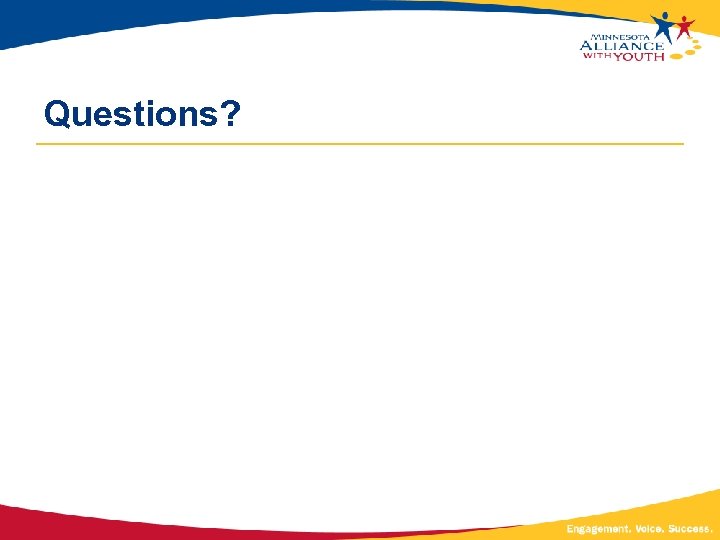 MINNESOTA ALLIANCE WITH YOUTH

Questions?

Engagement. Voice. Success.